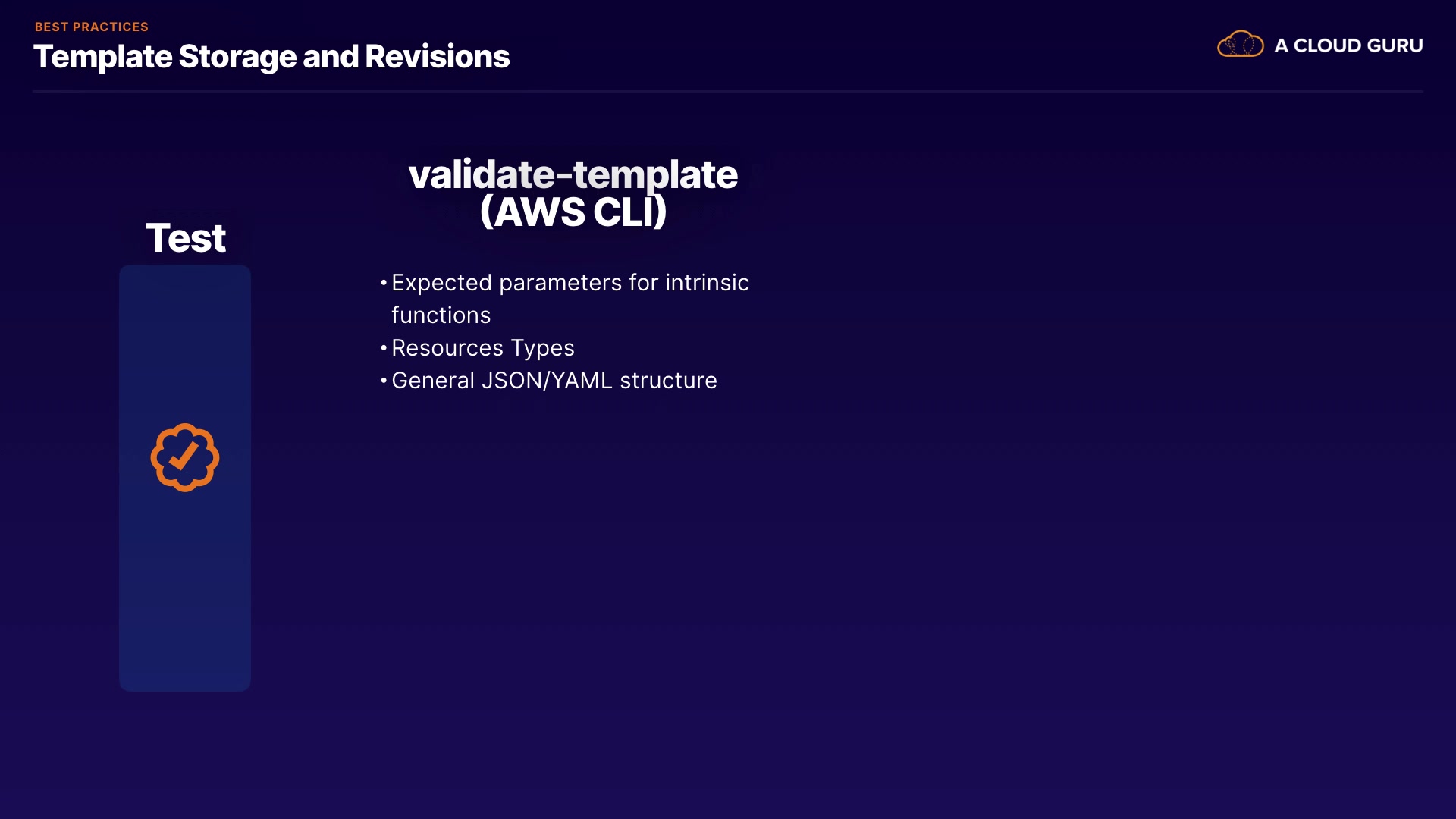 BEST PRACTICES
Template Storage and Revisions

A CLOUD GURU

Test

validate-template (AWS CLI)

• Expected parameters for intrinsic functions
• Resources Types
• General JSON/YAML structure